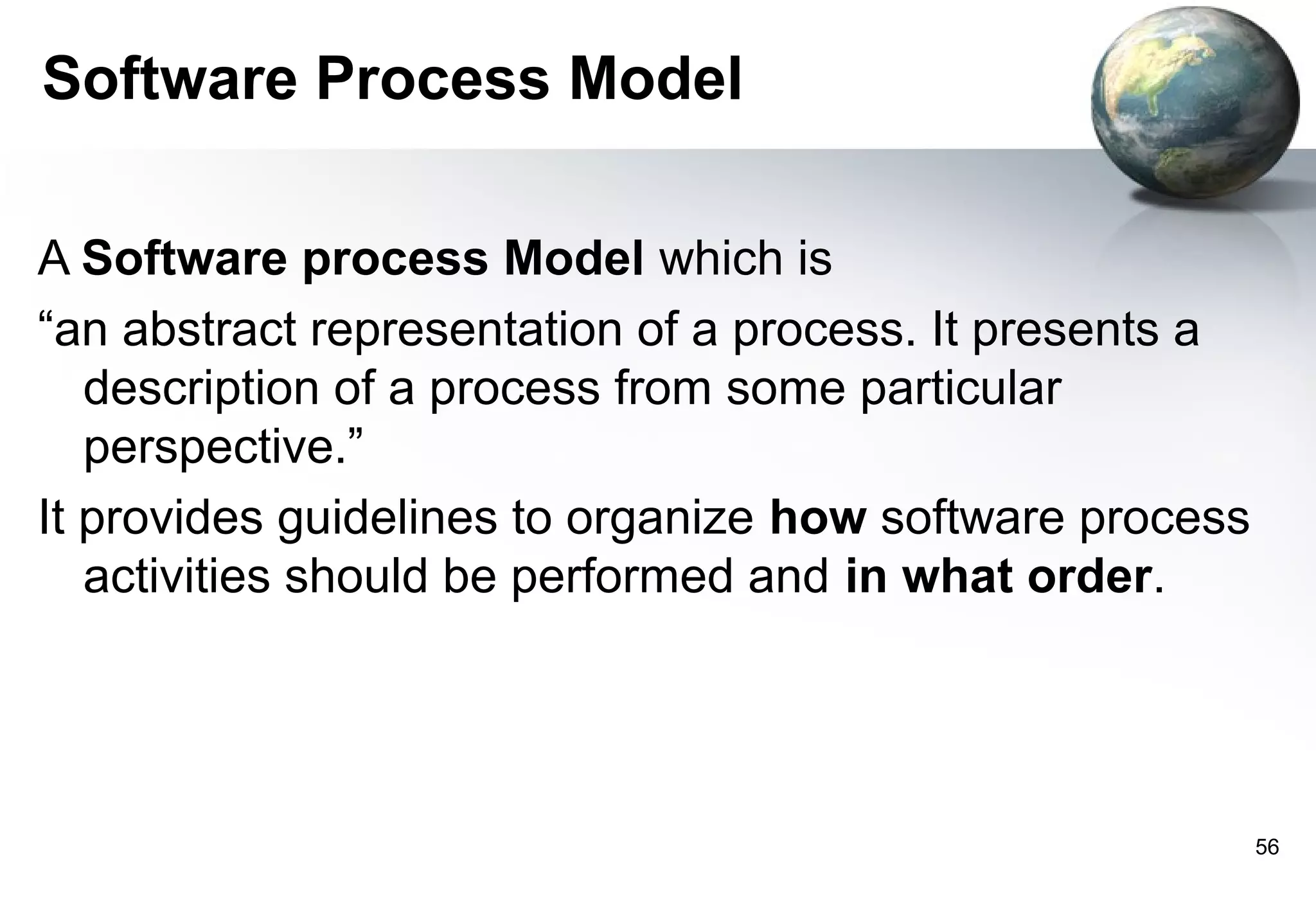 Software Process Model

A Software process Model which is

“an abstract representation of a process. It presents a description of a process from some particular perspective.”

It provides guidelines to organize how software process activities should be performed and in what order.

56